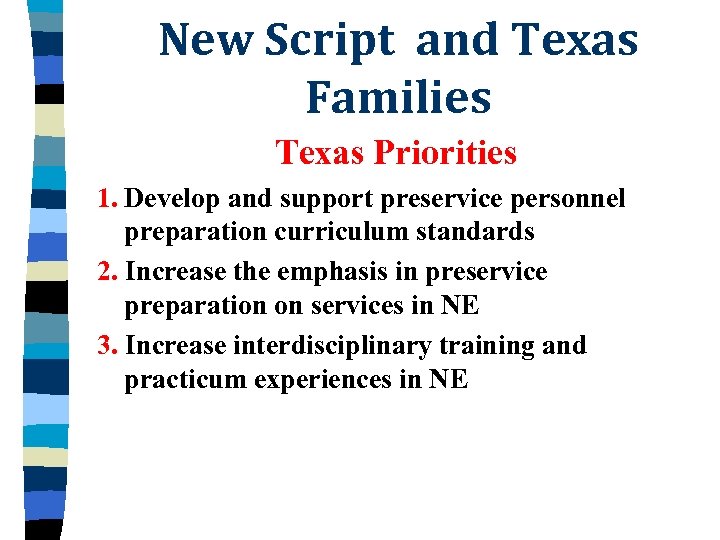 New Script and Texas Families

Texas Priorities

1. Develop and support preservice personnel preparation curriculum standards
2. Increase the emphasis in preservice preparation on services in NE
3. Increase interdisciplinary training and practicum experiences in NE